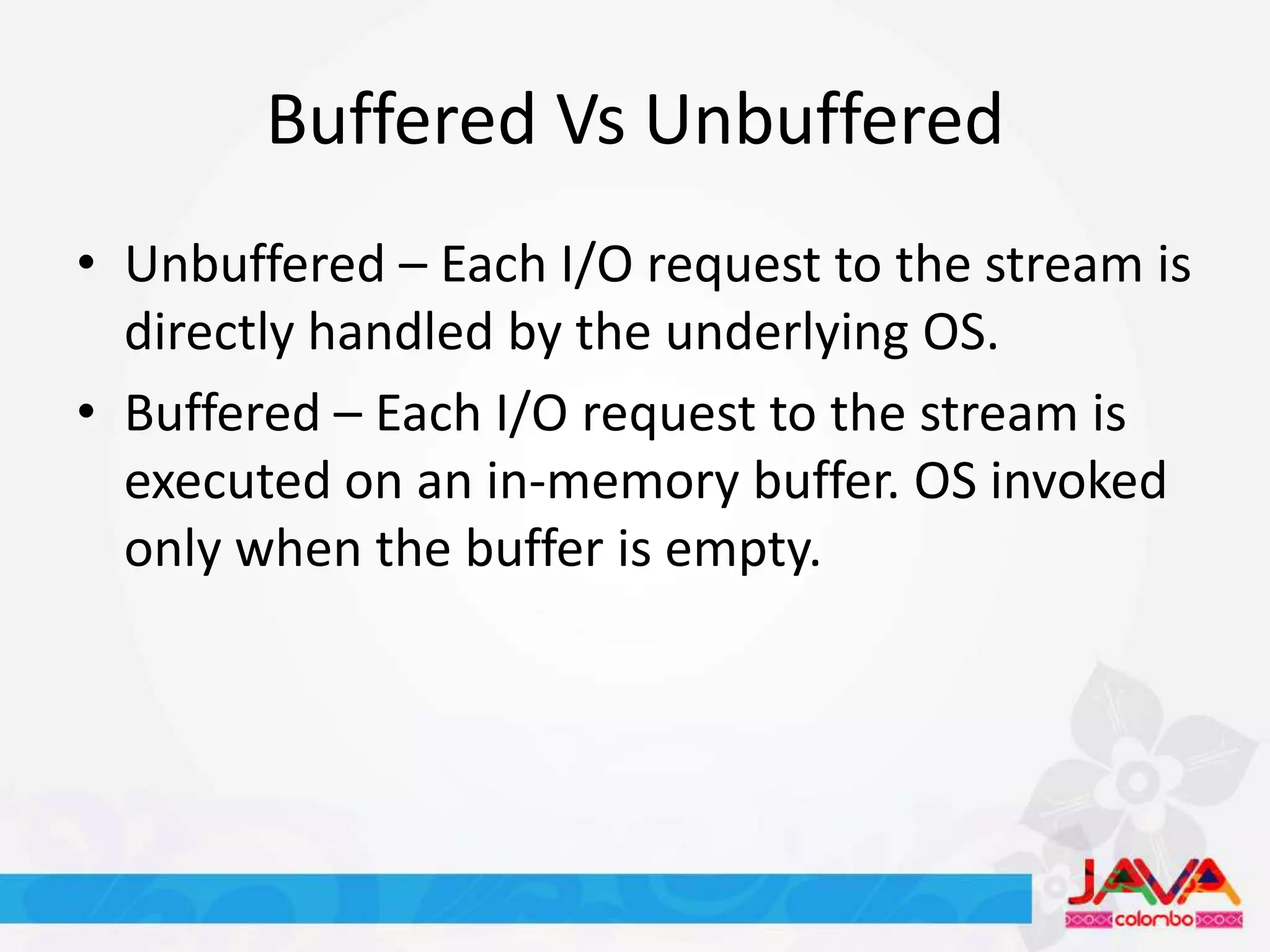 Buffered Vs Unbuffered

• Unbuffered – Each I/O request to the stream is directly handled by the underlying OS.

• Buffered – Each I/O request to the stream is executed on an in-memory buffer. OS invoked only when the buffer is empty.

JAVA
colombo